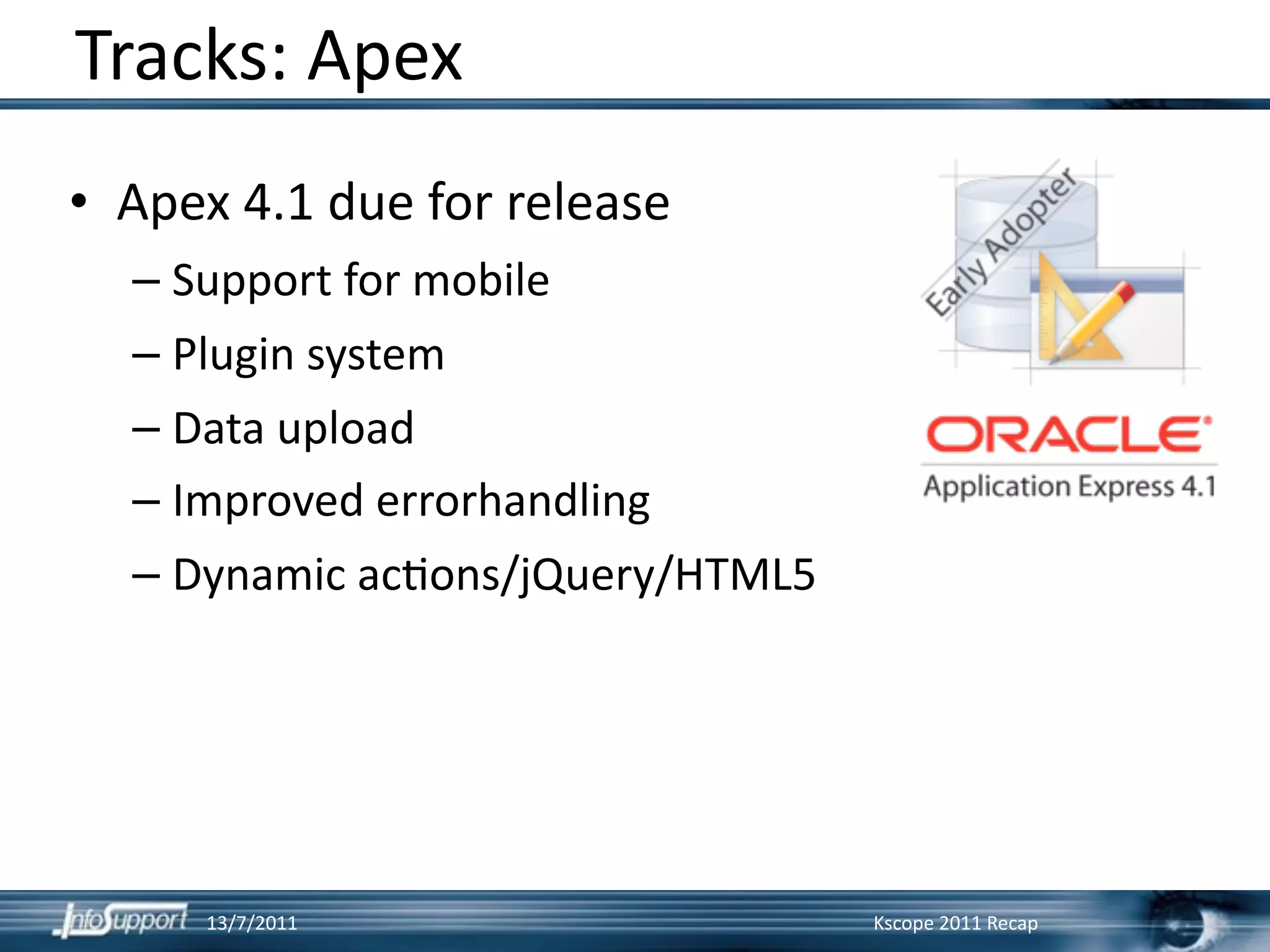 Tracks: Apex

• Apex 4.1 due for release
– Support for mobile
– Plugin system
– Data upload
– Improved errorhandling
– Dynamic actions/jQuery/HTML5

Early Adopter

ORACLE
Application Express 4.1

InfoSupport 13/7/2011 Kscope 2011 Recap